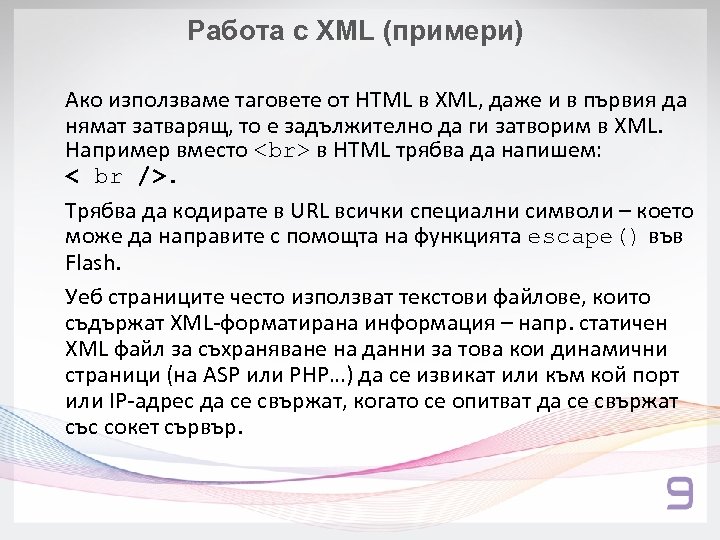 Работа с XML (примери)

Ако използваме таговете от HTML в XML, даже и в първия да нямат затварящ, то е задължително да ги затворим в XML. Например вместо <br> в HTML трябва да напишем: < br />.

Трябва да кодирате в URL всички специални символи – което може да направите с помощта на функцията escape() във Flash.

Уеб страниците често използват текстови файлове, които съдържат XML-форматирана информация – напр. статичен XML файл за съхраняване на данни за това кои динамични страници (на ASP или PHP...) да се извикат или към кой порт или IP-адрес да се свържат, когато се опитват да се свържат със сокет сървър.

9